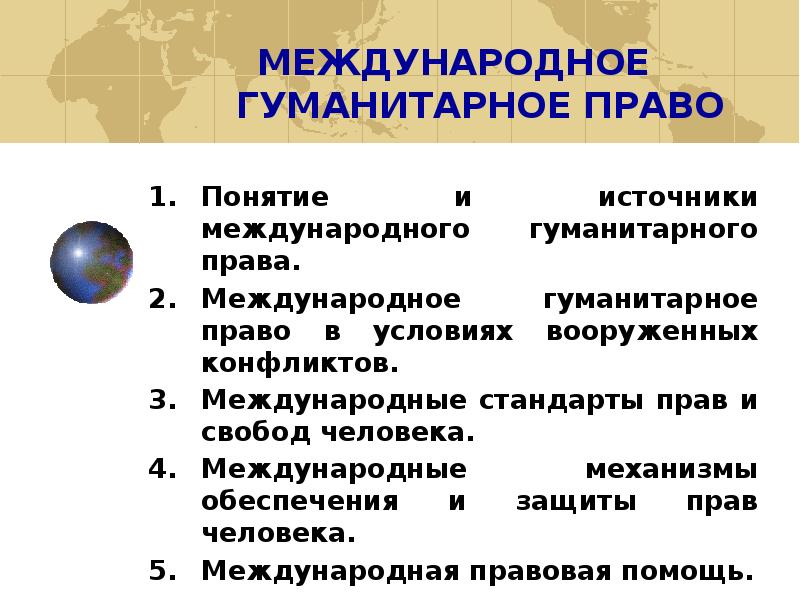 МЕЖДУНАРОДНОЕ ГУМАНИТАРНОЕ ПРАВО

1. Понятие и источники международного гуманитарного права.
2. Международное гуманитарное право в условиях вооруженных конфликтов.
3. Международные стандарты прав и свобод человека.
4. Международные механизмы обеспечения и защиты прав человека.
5. Международная правовая помощь.